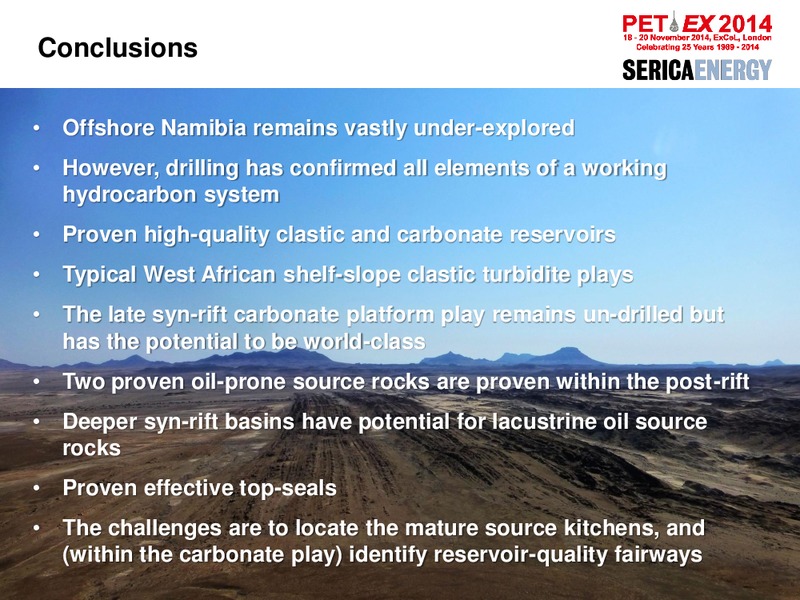 Conclusions

PETEX 2014
18 - 20 November 2014, ExCeL, London
Celebrating 25 Years 1989 - 2014

SERICAENERGY

• Offshore Namibia remains vastly under-explored

• However, drilling has confirmed all elements of a working hydrocarbon system

• Proven high-quality clastic and carbonate reservoirs

• Typical West African shelf-slope clastic turbidite plays

• The late syn-rift carbonate platform play remains un-drilled but has the potential to be world-class

• Two proven oil-prone source rocks are proven within the post-rift

• Deeper syn-rift basins have potential for lacustrine oil source rocks

• Proven effective top-seals

• The challenges are to locate the mature source kitchens, and (within the carbonate play) identify reservoir-quality fairways